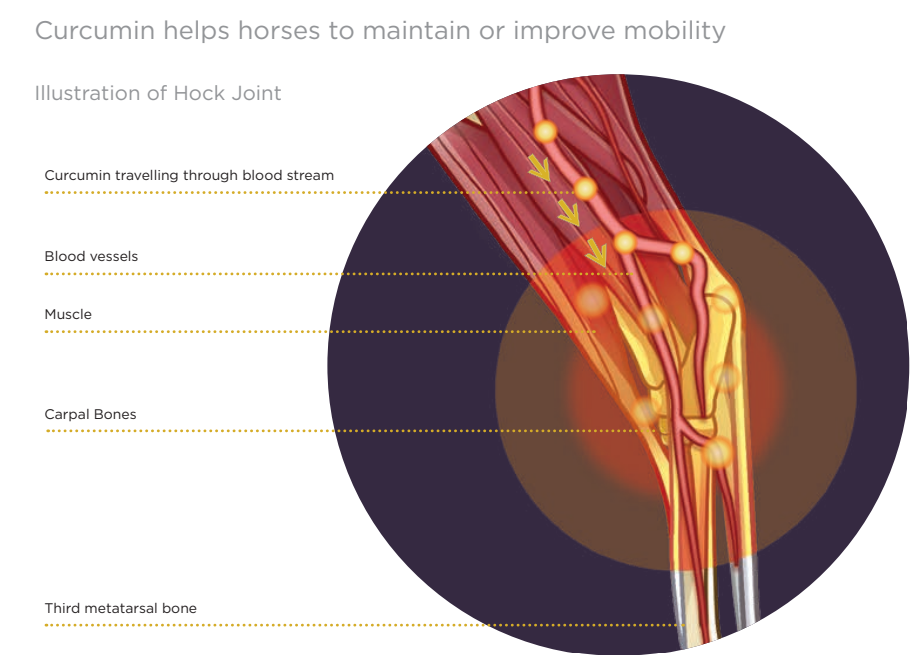 Curcumin helps horses to maintain or improve mobility

Illustration of Hock Joint

Curcumin travelling through blood stream

Blood vessels

Muscle

Carpal Bones

Third metatarsal bone